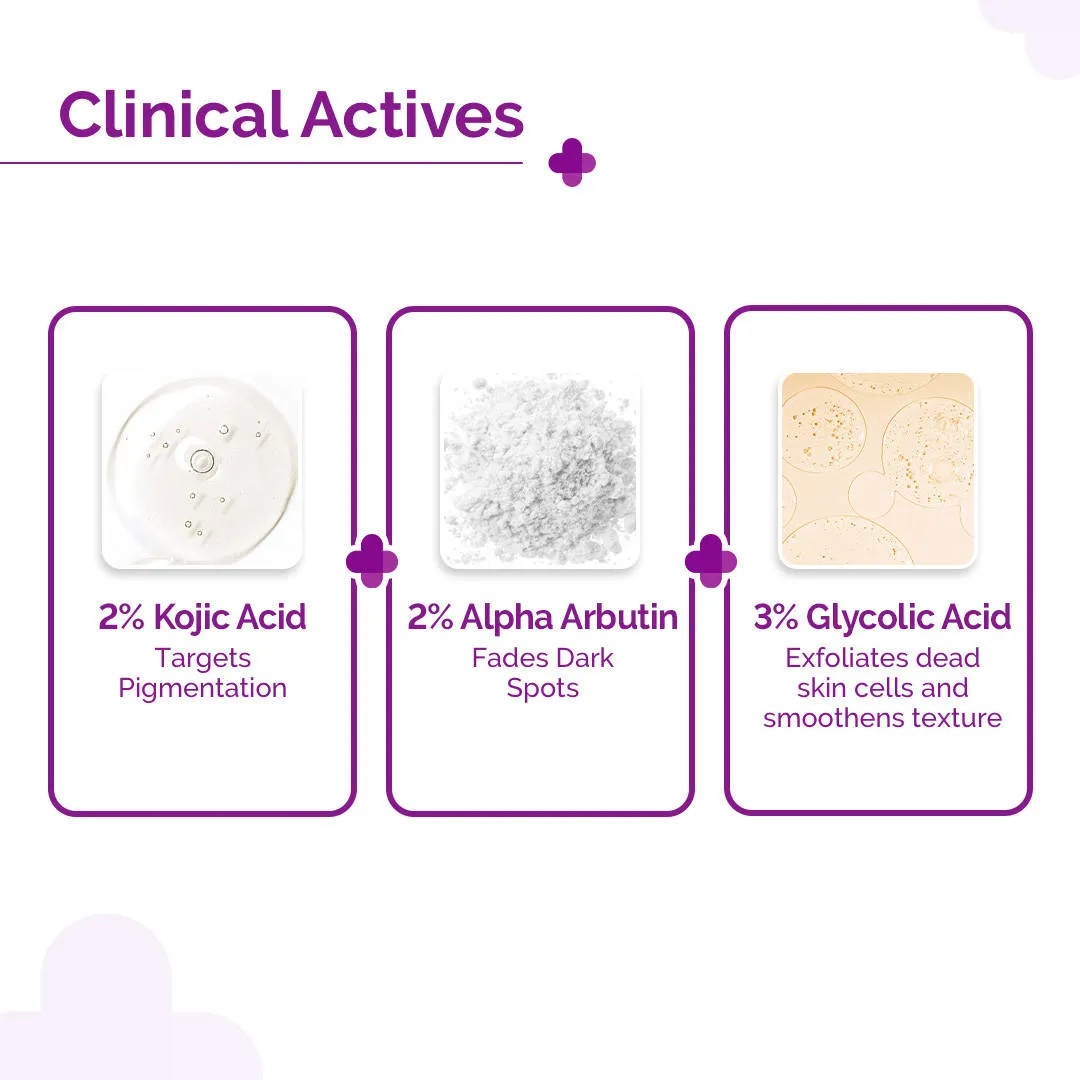 Clinical Actives

2% Kojic Acid

Targets Pigmentation

2% Alpha Arbutin

Fades Dark Spots

3% Glycolic Acid

Exfoliates dead skin cells and smoothens texture